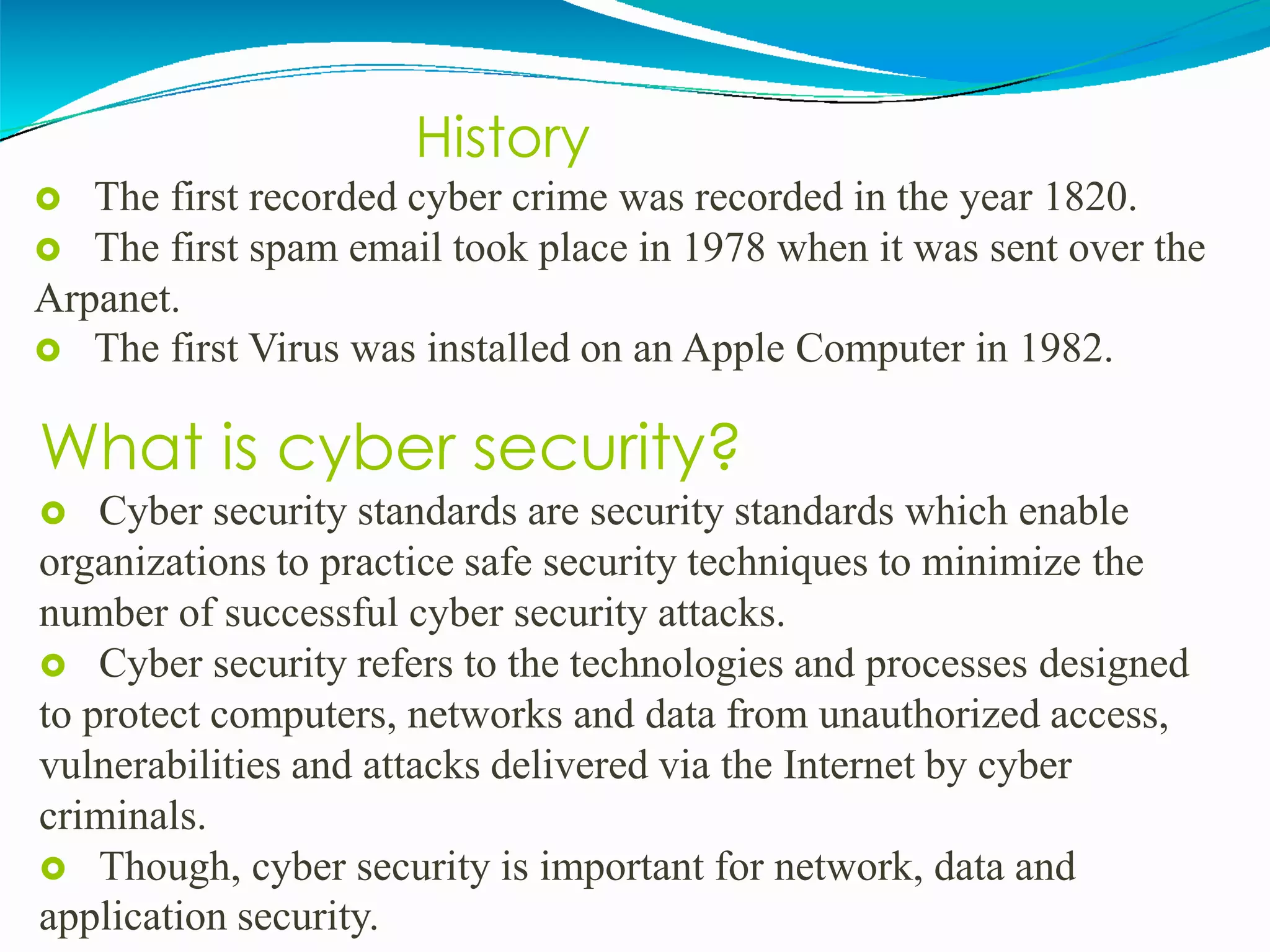 History

The first recorded cyber crime was recorded in the year 1820.

The first spam email took place in 1978 when it was sent over the Arpanet.

The first Virus was installed on an Apple Computer in 1982.

What is cyber security?

Cyber security standards are security standards which enable organizations to practice safe security techniques to minimize the number of successful cyber security attacks.

Cyber security refers to the technologies and processes designed to protect computers, networks and data from unauthorized access, vulnerabilities and attacks delivered via the Internet by cyber criminals.

Though, cyber security is important for network, data and application security.